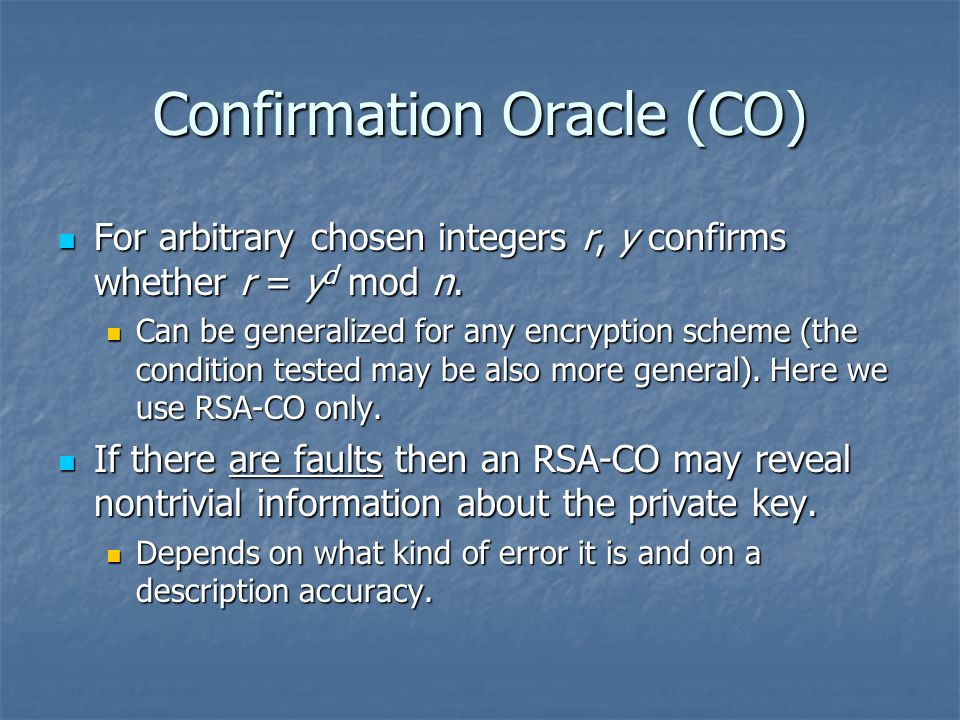 Confirmation Oracle (CO)

For arbitrary chosen integers $r$, $y$ confirms whether $r = y^d \bmod n$.

Can be generalized for any encryption scheme (the condition tested may be also more general). Here we use RSA-CO only.

If there are faults then an RSA-CO may reveal nontrivial information about the private key.

Depends on what kind of error it is and on a description accuracy.